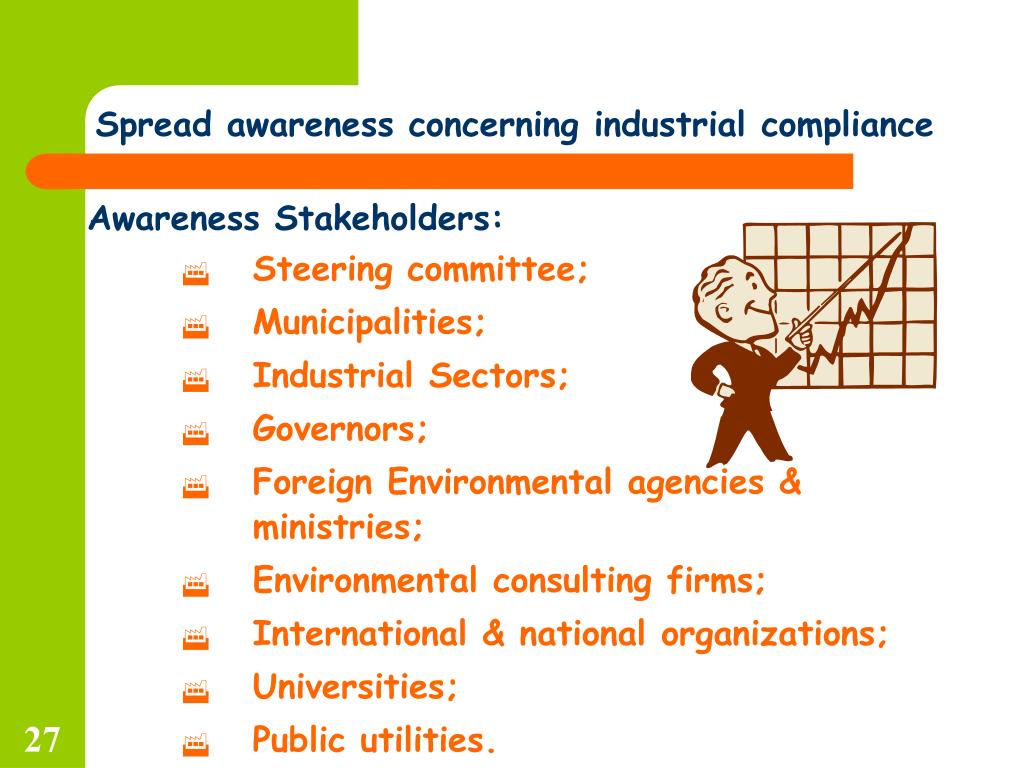 Spread awareness concerning industrial compliance

Awareness Stakeholders:

Steering committee;

Municipalities;

Industrial Sectors;

Governors;

Foreign Environmental agencies & ministries;

Environmental consulting firms;

International & national organizations;

Universities;

Public utilities.

27